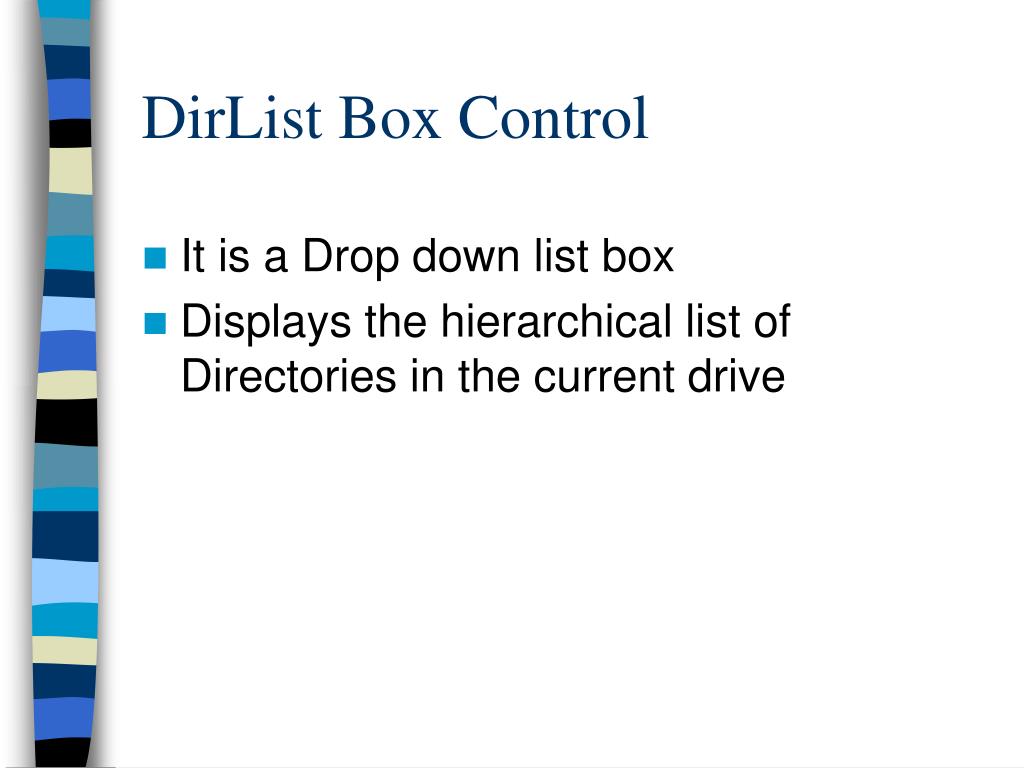 DirList Box Control

It is a Drop down list box

Displays the hierarchical list of Directories in the current drive